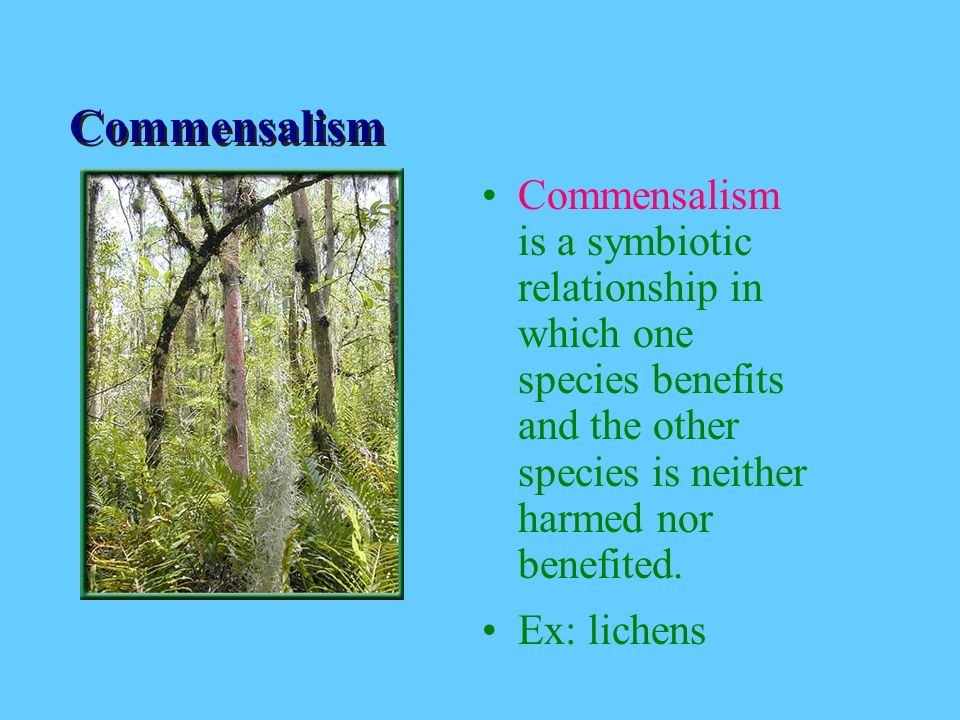 Commensalism

• Commensalism is a symbiotic relationship in which one species benefits and the other species is neither harmed nor benefited.
• Ex: lichens